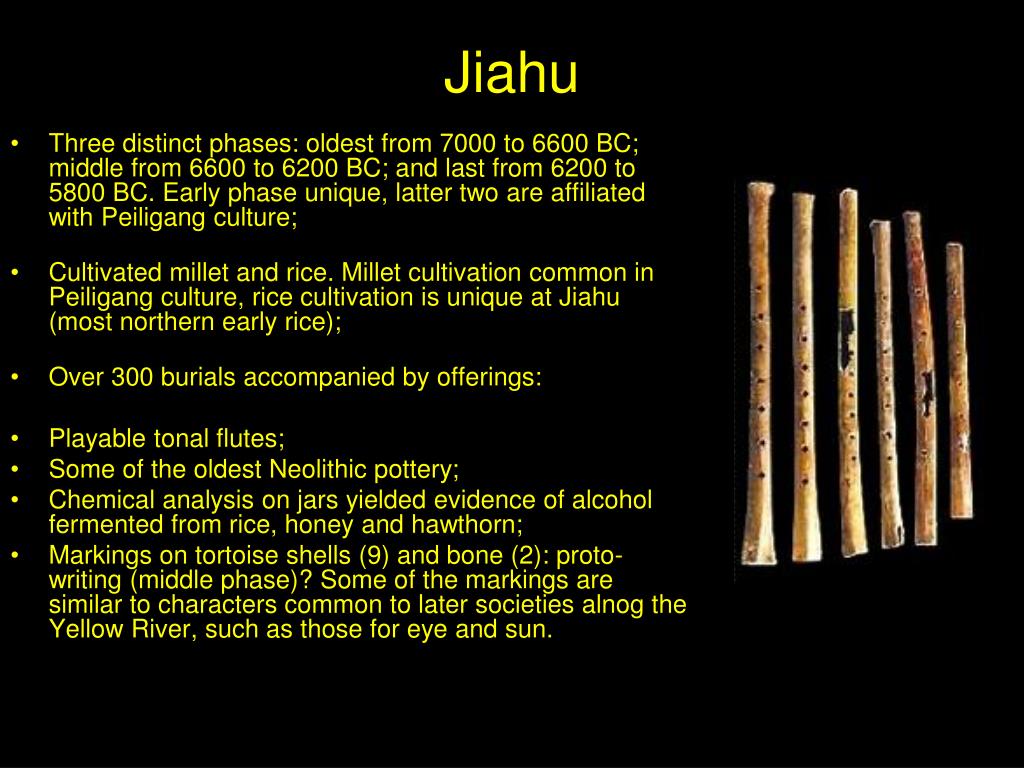 Jiahu

• Three distinct phases: oldest from 7000 to 6600 BC; middle from 6600 to 6200 BC; and last from 6200 to 5800 BC. Early phase unique, latter two are affiliated with Peiligang culture;

• Cultivated millet and rice. Millet cultivation common in Peiligang culture, rice cultivation is unique at Jiahu (most northern early rice);

• Over 300 burials accompanied by offerings:

• Playable tonal flutes;
• Some of the oldest Neolithic pottery;
• Chemical analysis on jars yielded evidence of alcohol fermented from rice, honey and hawthorn;
• Markings on tortoise shells (9) and bone (2): proto-writing (middle phase)? Some of the markings are similar to characters common to later societies alnog the Yellow River, such as those for eye and sun.